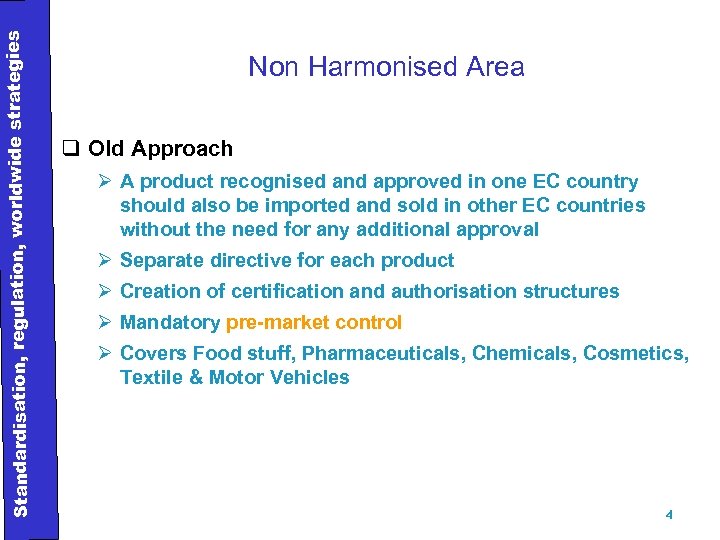 Standardisation, regulation, worldwide strategies

Non Harmonised Area

❑ Old Approach

➢ A product recognised and approved in one EC country should also be imported and sold in other EC countries without the need for any additional approval

➢ Separate directive for each product

➢ Creation of certification and authorisation structures

➢ Mandatory pre-market control

➢ Covers Food stuff, Pharmaceuticals, Chemicals, Cosmetics, Textile & Motor Vehicles

4